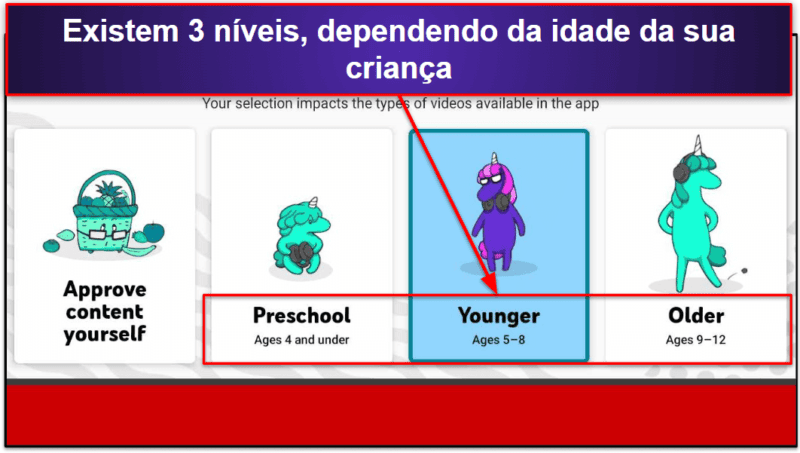 Existem 3 níveis, dependendo da idade da sua criança

Your selection impacts the types of videos available in the app

Approve content yourself

Preschool
Ages 4 and under

Younger
Ages 5–8

Older
Ages 9–12